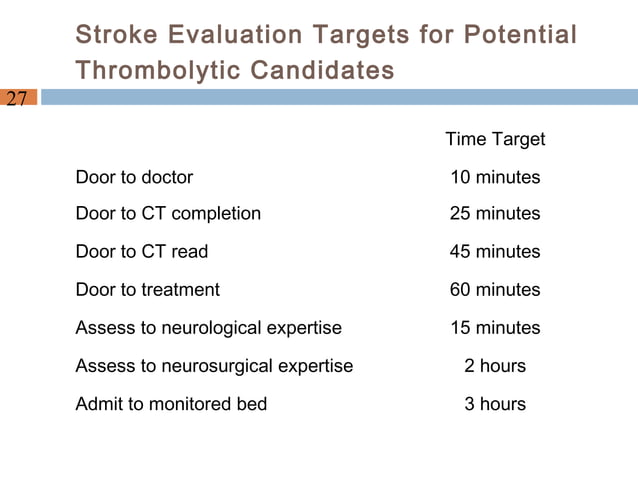 Stroke Evaluation Targets for Potential Thrombolytic Candidates

27

|  | Time Target |
|---|---|
| Door to doctor | 10 minutes |
| Door to CT completion | 25 minutes |
| Door to CT read | 45 minutes |
| Door to treatment | 60 minutes |
| Assess to neurological expertise | 15 minutes |
| Assess to neurosurgical expertise | 2 hours |
| Admit to monitored bed | 3 hours |